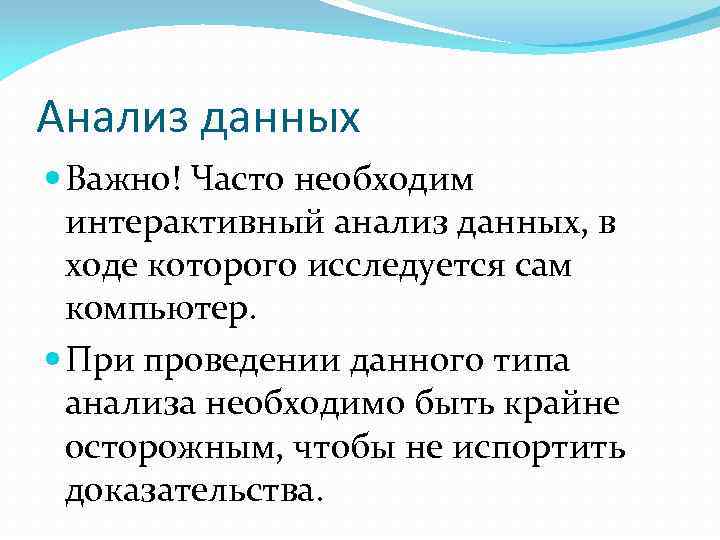 Анализ данных

Важно! Часто необходим интерактивный анализ данных, в ходе которого исследуется сам компьютер.

При проведении данного типа анализа необходимо быть крайне осторожным, чтобы не испортить доказательства.